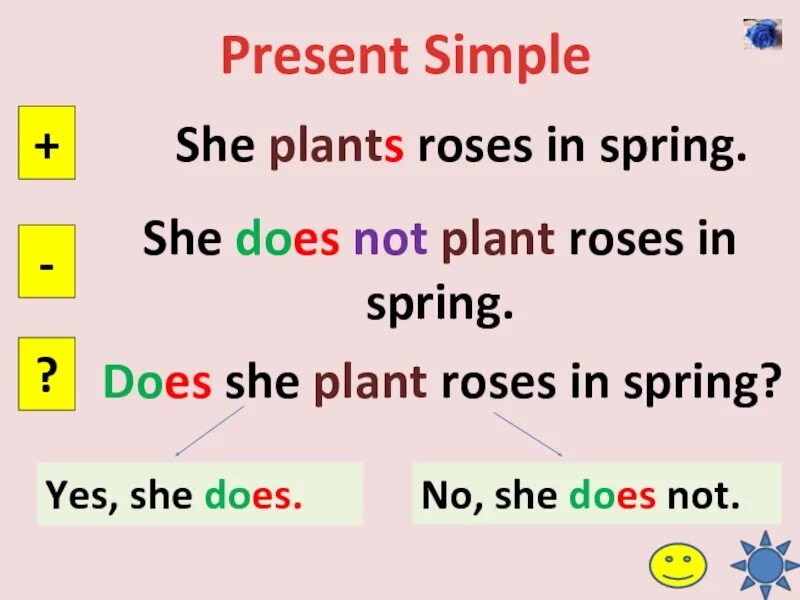 Present Simple

+ She plants roses in spring.

- She does not plant roses in spring.

? Does she plant roses in spring?

Yes, she does.

No, she does not.